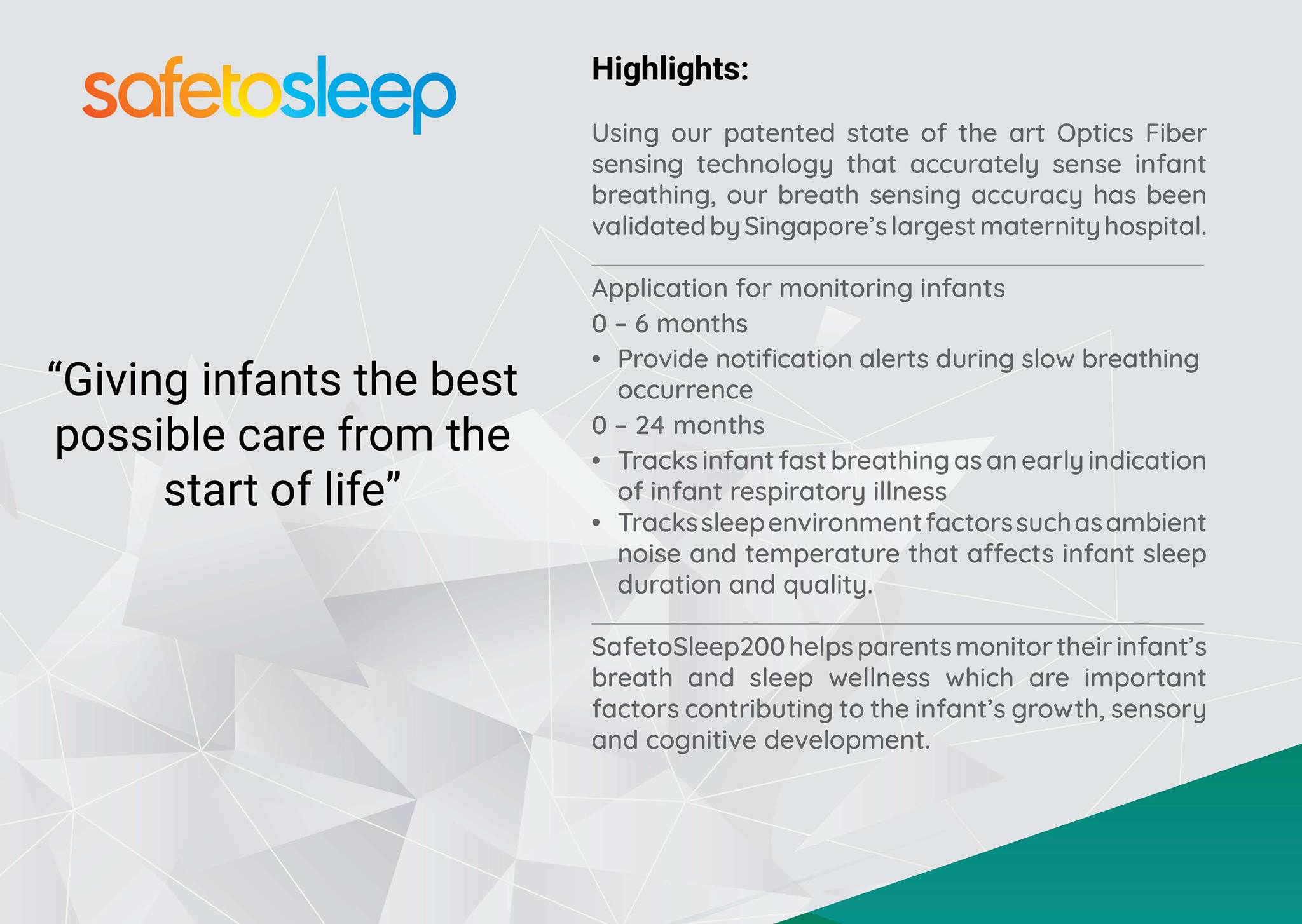 safetosleep

“Giving infants the best possible care from the start of life”

Highlights:

Using our patented state of the art Optics Fiber sensing technology that accurately sense infant breathing, our breath sensing accuracy has been validated by Singapore’s largest maternity hospital.

Application for monitoring infants

0 – 6 months

• Provide notification alerts during slow breathing occurrence

0 – 24 months

• Tracks infant fast breathing as an early indication of infant respiratory illness
• Tracks sleep environment factors such as ambient noise and temperature that affects infant sleep duration and quality.

SafetoSleep200 helps parents monitor their infant’s breath and sleep wellness which are important factors contributing to the infant’s growth, sensory and cognitive development.